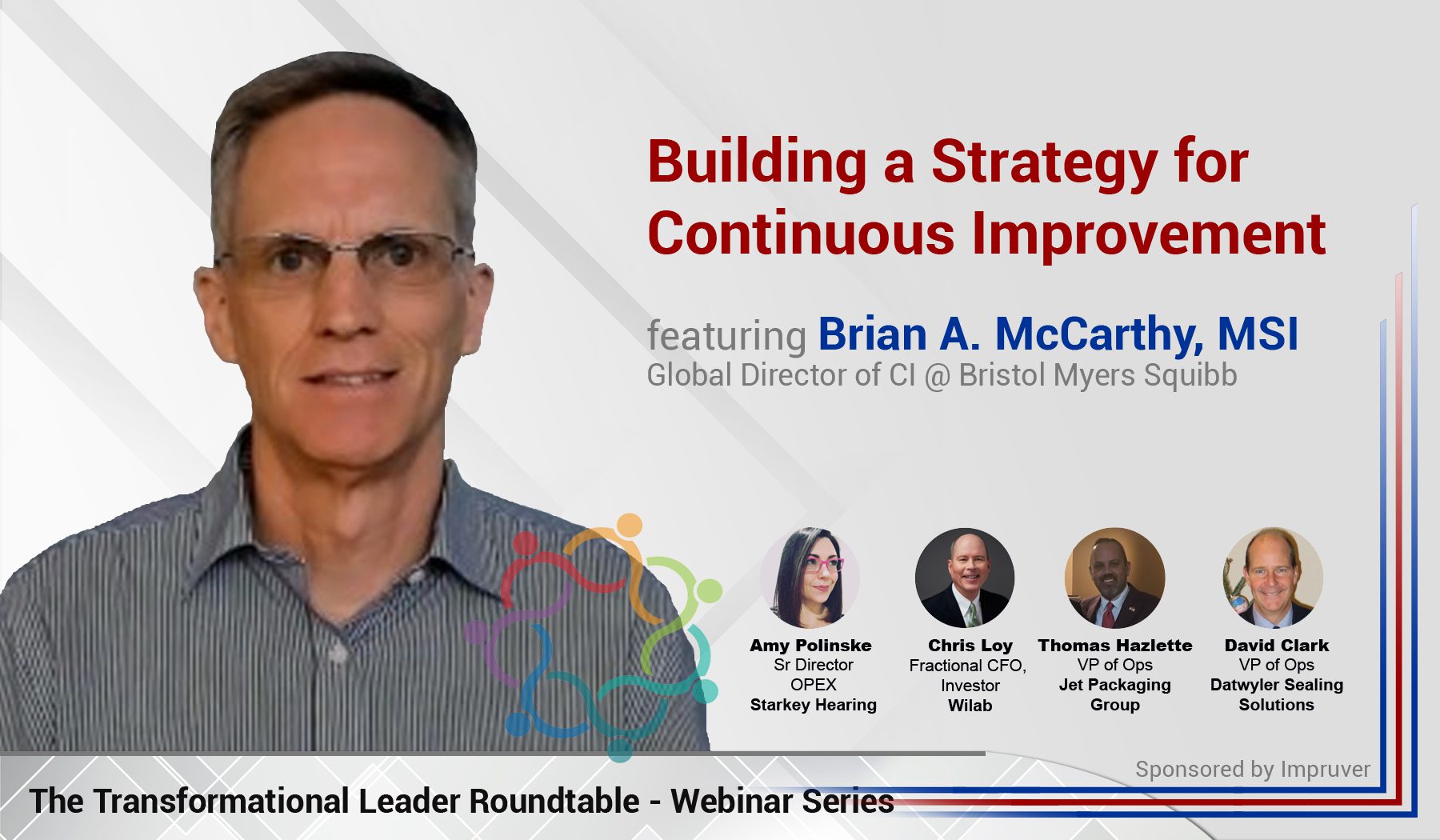 Building a Strategy for Continuous Improvement

featuring Brian A. McCarthy, MSI
Global Director of CI @ Bristol Myers Squibb

Amy Polinske
Sr Director
OPEX
Starkey Hearing

Chris Loy
Fractional CFO,
Investor
Wilab

Thomas Hazlette
VP of Ops
Jet Packaging
Group

David Clark
VP of Ops
Datwyler Sealing
Solutions

Sponsored by Impruver

The Transformational Leader Roundtable - Webinar Series